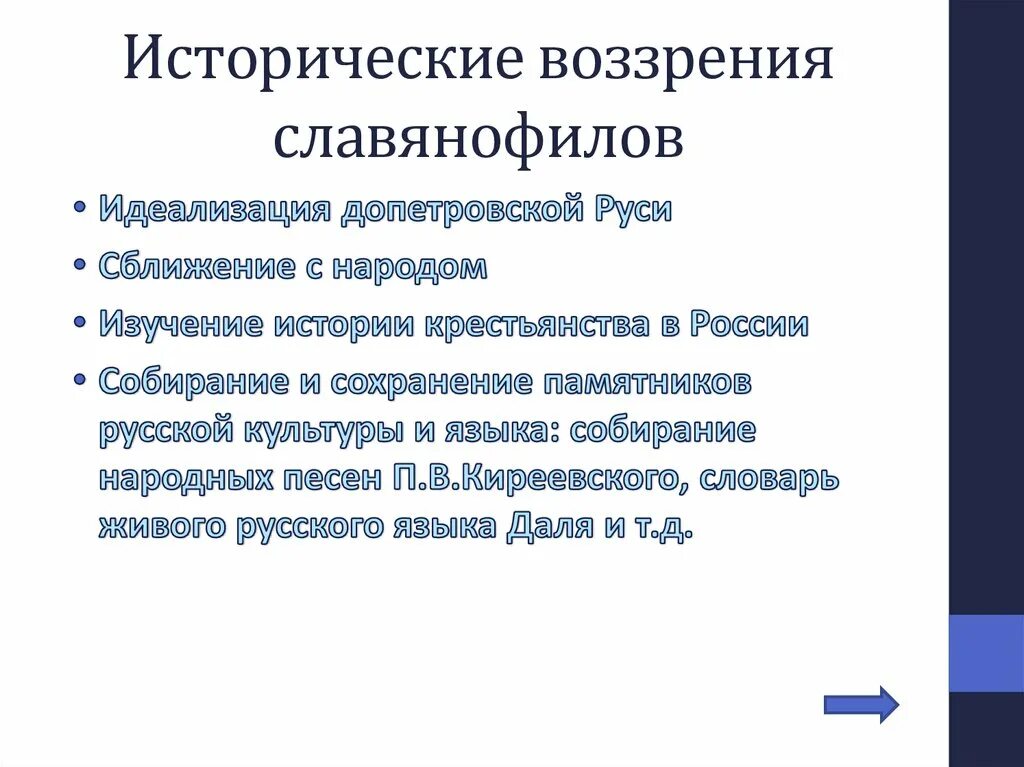 Исторические воззрения славянофилов

• Идеализация допетровской Руси
• Сближение с народом
• Изучение истории крестьянства в России
• Собирание и сохранение памятников русской культуры и языка: собирание народных песен П.В.Киреевского, словарь живого русского языка Даля и т.д.